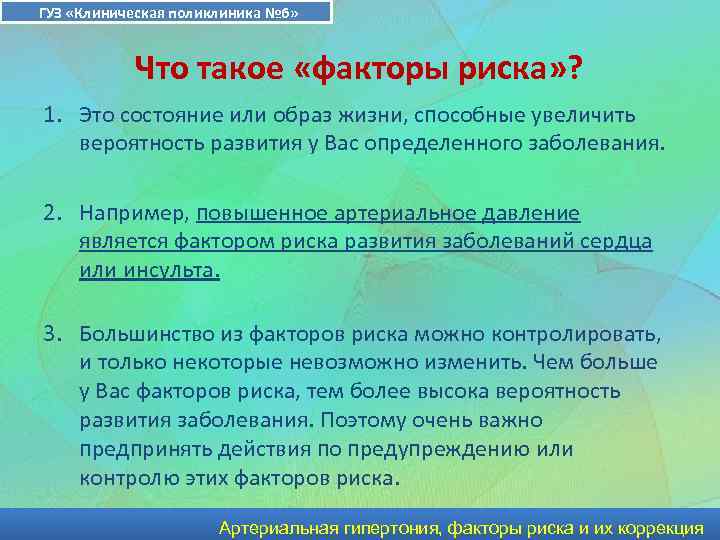 ГУЗ «Клиническая поликлиника №6»

Что такое «факторы риска»?

1. Это состояние или образ жизни, способные увеличить вероятность развития у Вас определенного заболевания.

2. Например, повышенное артериальное давление является фактором риска развития заболеваний сердца или инсульта.

3. Большинство из факторов риска можно контролировать, и только некоторые невозможно изменить. Чем больше у Вас факторов риска, тем более высока вероятность развития заболевания. Поэтому очень важно предпринять действия по предупреждению или контролю этих факторов риска.

Артериальная гипертония, факторы риска и их коррекция